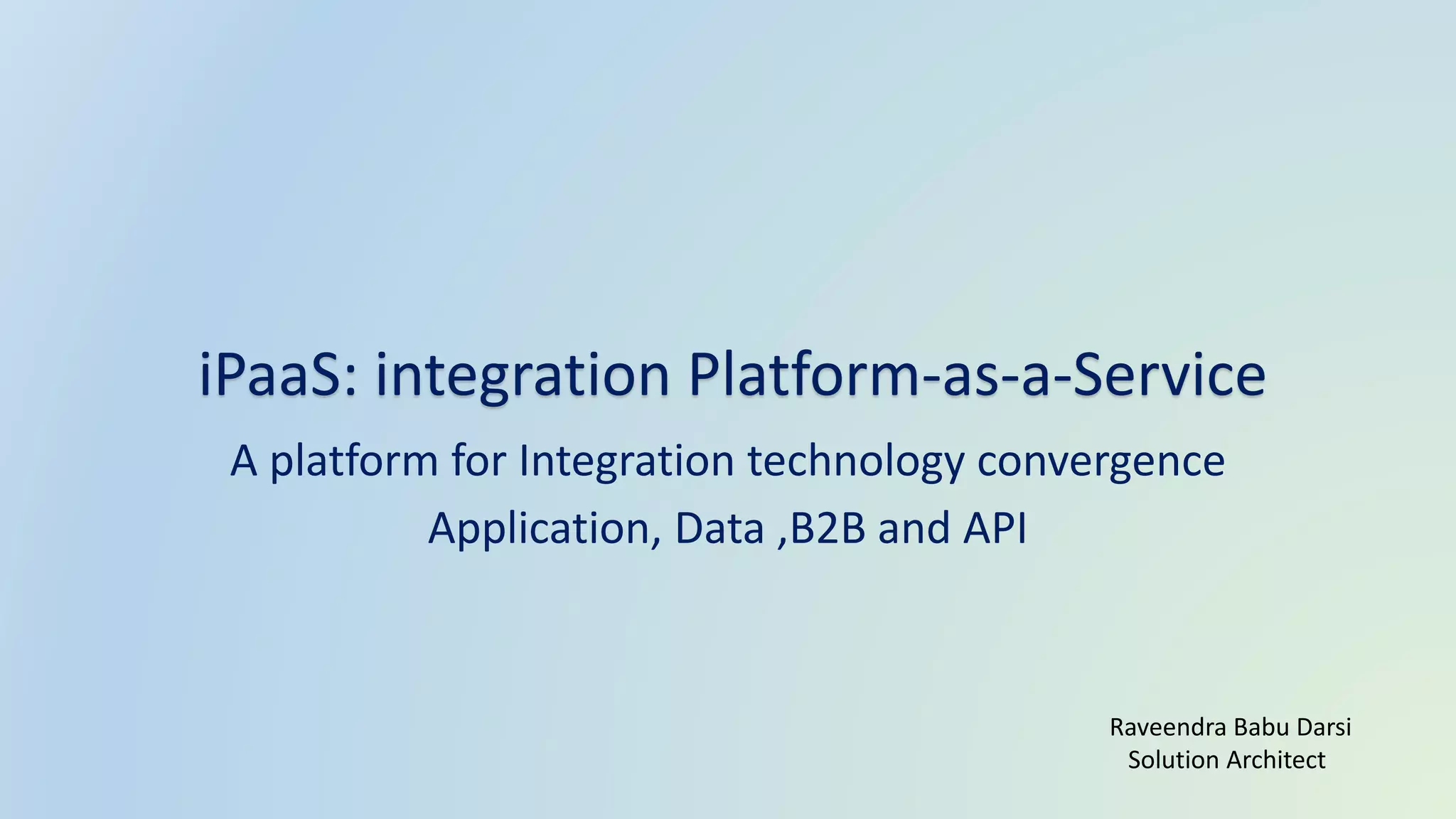 iPaaS: integration Platform-as-a-Service

A platform for Integration technology convergence

Application, Data ,B2B and API

Raveendra Babu Darsi
Solution Architect